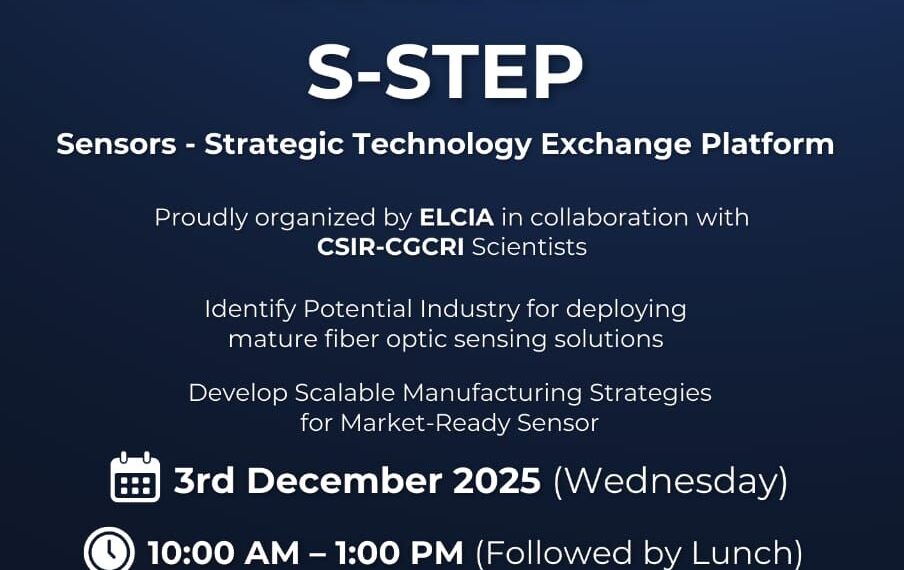 S-STEP

Sensors - Strategic Technology Exchange Platform

Proudly organized by ELCIA in collaboration with CSIR-CGCRI Scientists

Identify Potential Industry for deploying mature fiber optic sensing solutions

Develop Scalable Manufacturing Strategies for Market-Ready Sensor

3rd December 2025 (Wednesday)

10:00 AM – 1:00 PM (Followed by Lunch)